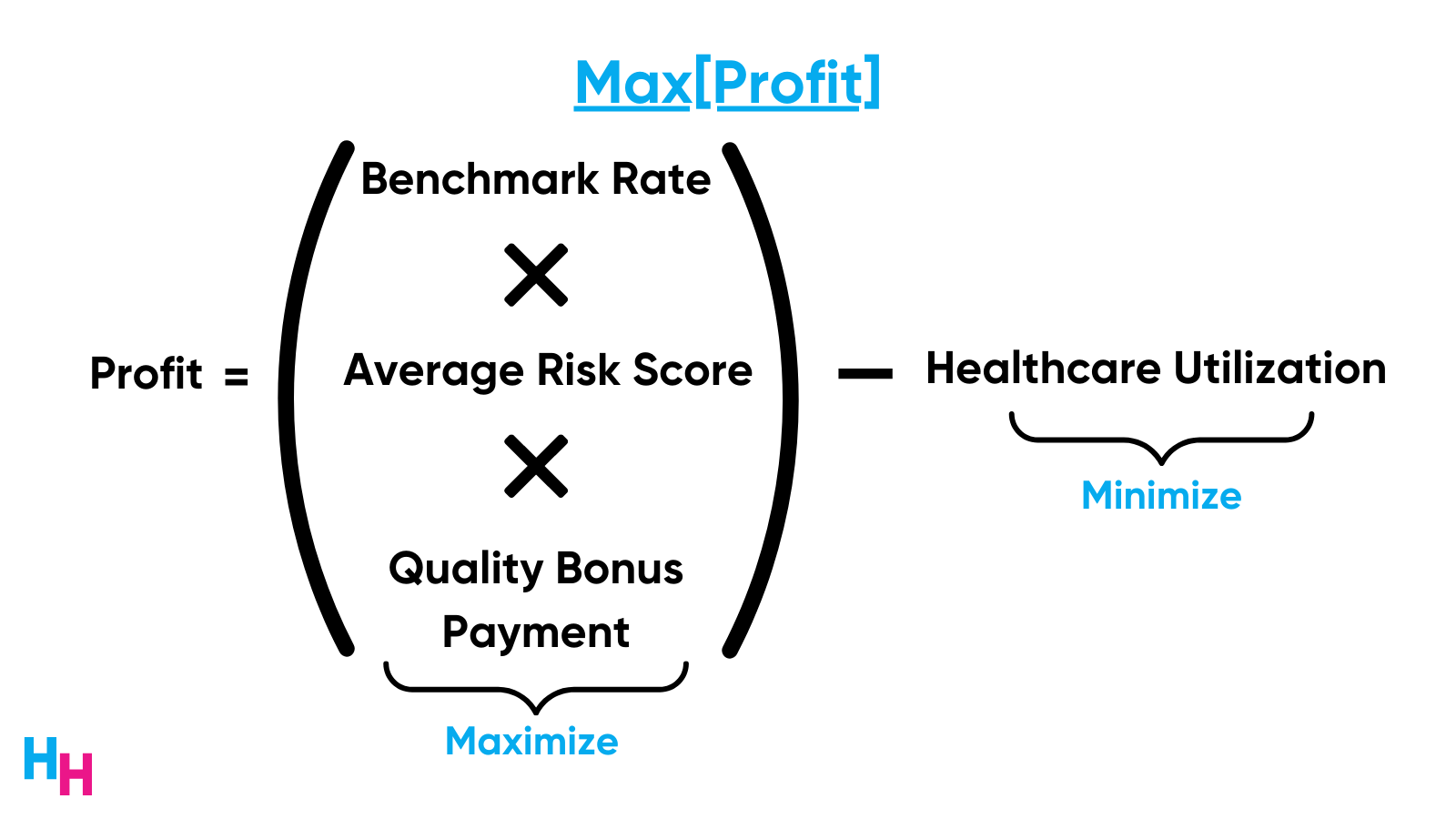 Max[Profit]

Profit = ( Benchmark Rate × Average Risk Score × Quality Bonus Payment ) − Healthcare Utilization

Maximize

Minimize

HH